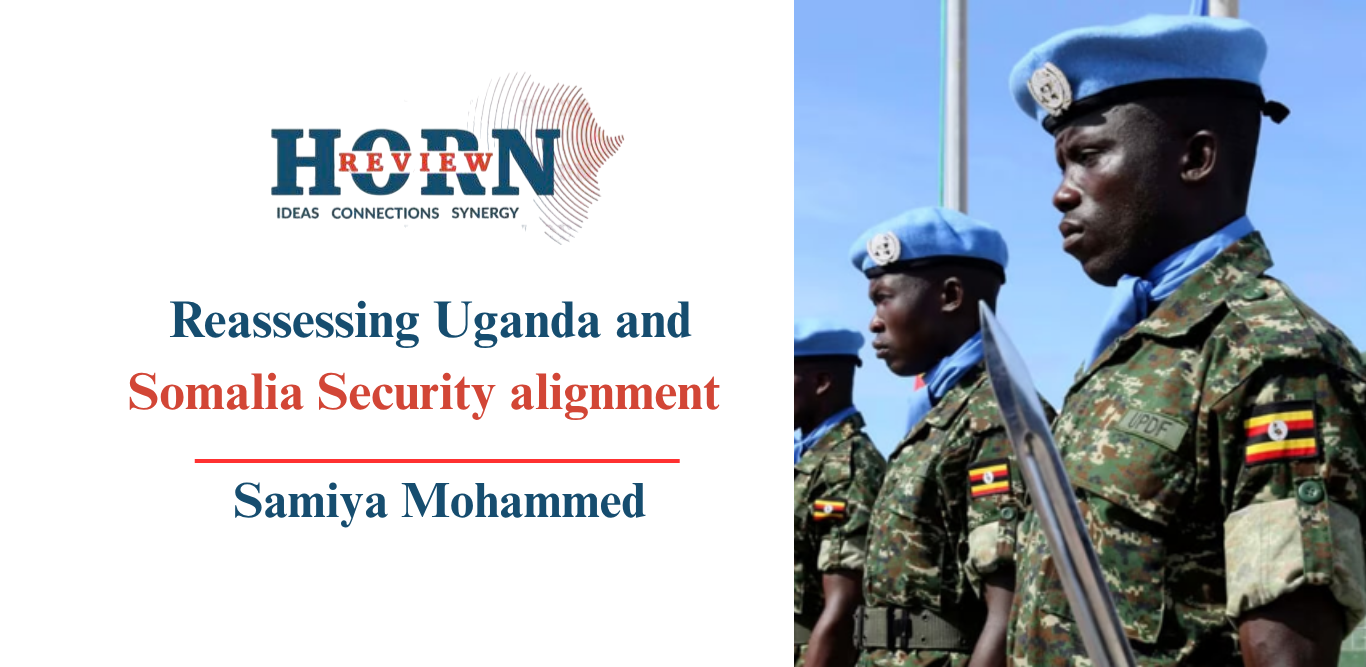 HORN REVIEW
IDEAS CONNECTIONS SYNERGY

Reassessing Uganda and Somalia Security alignment

Samiya Mohammed

UPDF